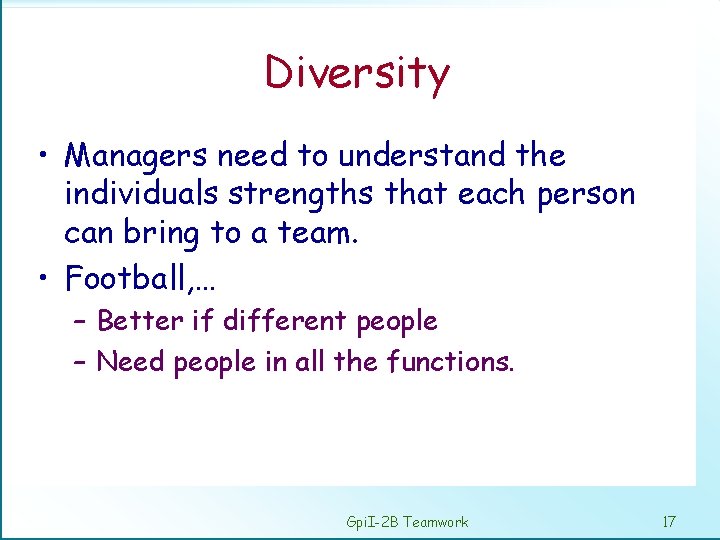 Diversity

• Managers need to understand the individuals strengths that each person can bring to a team.

• Football,…

– Better if different people

– Need people in all the functions.

GpiI-2B Teamwork

17